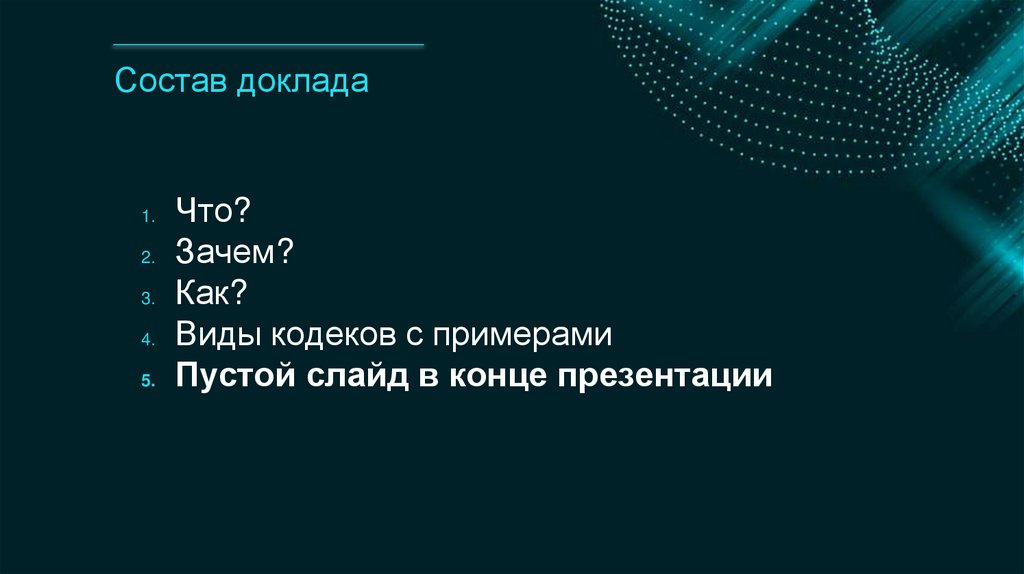 Состав доклада

1. Что?
2. Зачем?
3. Как?
4. Виды кодеков с примерами
5. Пустой слайд в конце презентации